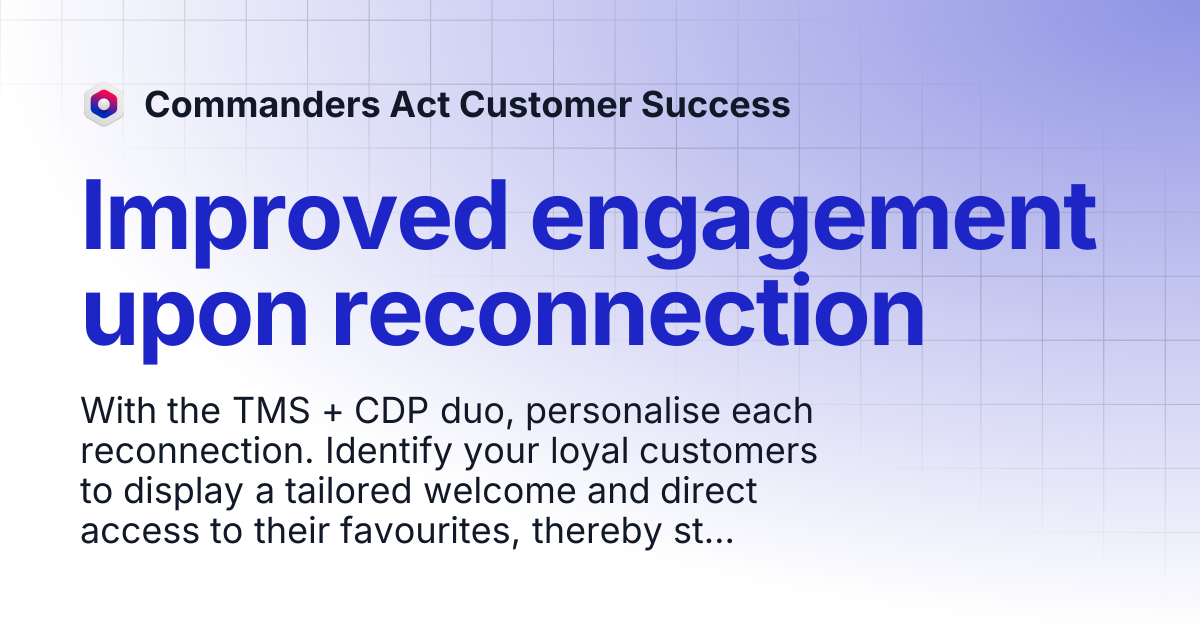 Commanders Act Customer Success

Improved engagement upon reconnection

With the TMS + CDP duo, personalise each reconnection. Identify your loyal customers to display a tailored welcome and direct access to their favourites, thereby st...